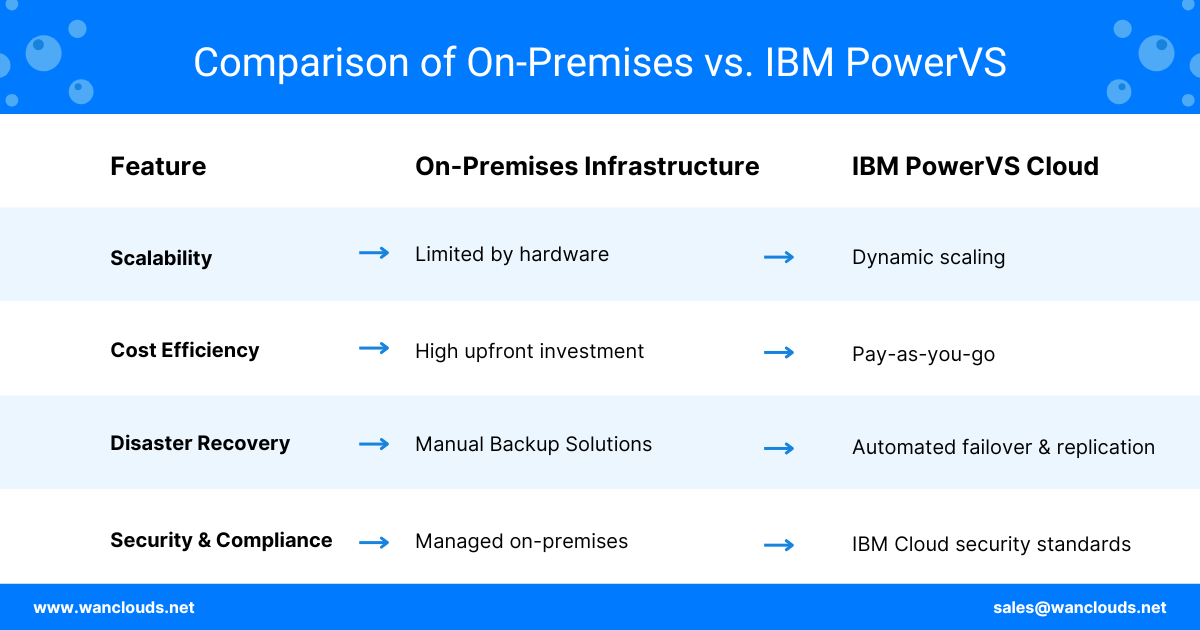 Comparison of On-Premises vs. IBM PowerVS

| Feature | On-Premises Infrastructure | IBM PowerVS Cloud |
|---|---|---|
| Scalability | Limited by hardware | Dynamic scaling |
| Cost Efficiency | High upfront investment | Pay-as-you-go |
| Disaster Recovery | Manual Backup Solutions | Automated failover & replication |
| Security & Compliance | Managed on-premises | IBM Cloud security standards |

www.wanclouds.net

sales@wanclouds.net